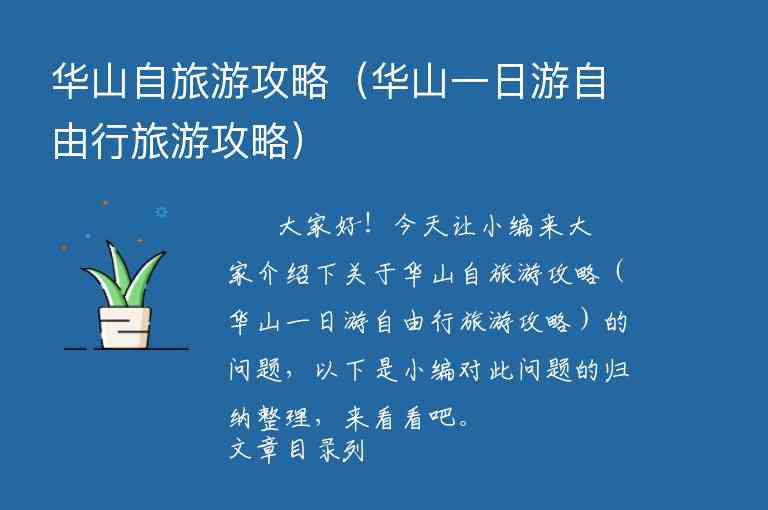 华山自旅游攻略（华山一日游自由行旅游攻略）

大家好！今天让小编来大家介绍下关于华山自旅游攻略（华山一日游自由行旅游攻略）的问题，以下是小编对此问题的归纳整理，来看看吧。

文章目录列